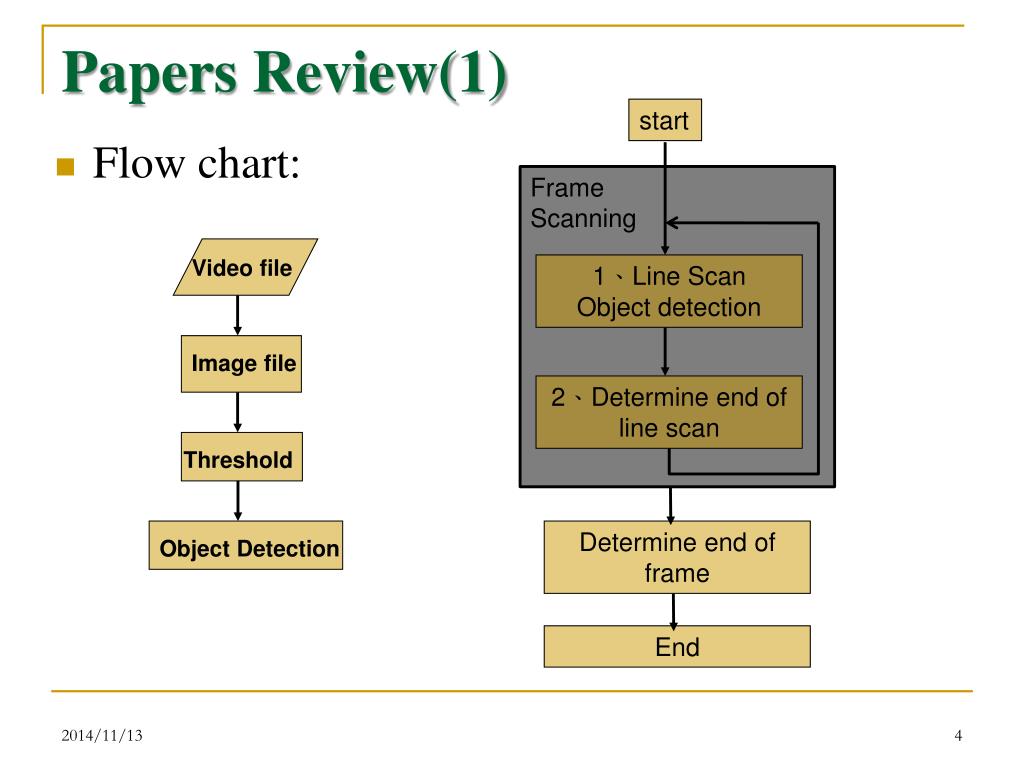 Papers Review(1)

Flow chart:

Video file

Image file

Threshold

Object Detection

start

Frame Scanning

1、Line Scan Object detection

2、Determine end of line scan

Determine end of frame

End

2014/11/13

4